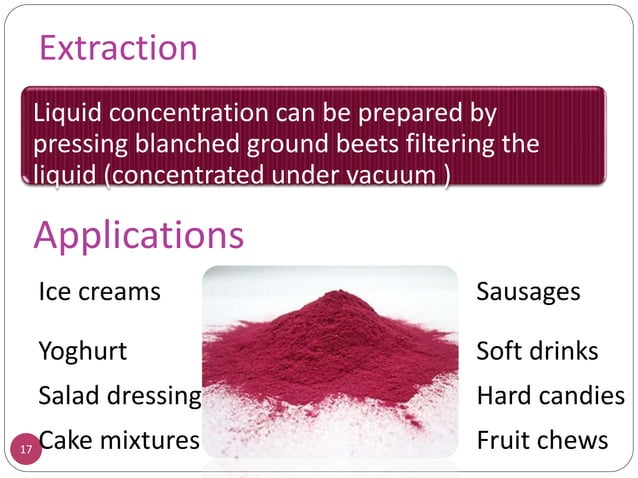 Extraction

Liquid concentration can be prepared by pressing blanched ground beets filtering the liquid (concentrated under vacuum )

Applications

Ice creams

Yoghurt

Salad dressing

Cake mixtures

Sausages

Soft drinks

Hard candies

Fruit chews

17